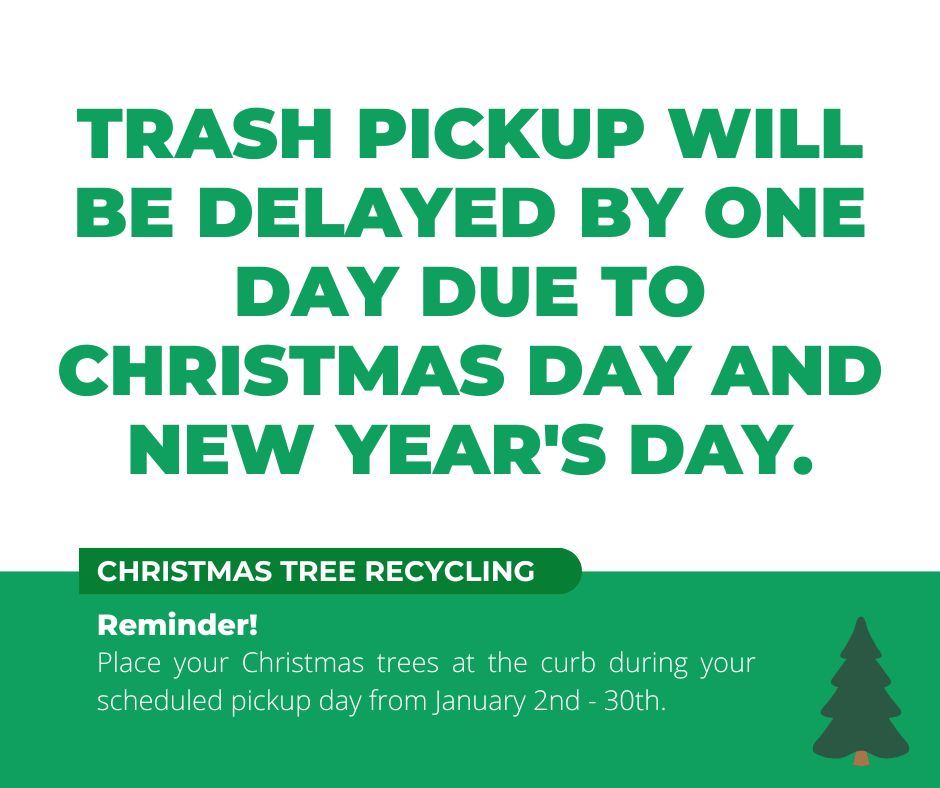 TRASH PICKUP WILL BE DELAYED BY ONE DAY DUE TO CHRISTMAS DAY AND NEW YEAR'S DAY.

CHRISTMAS TREE RECYCLING

Reminder!
Place your Christmas trees at the curb during your scheduled pickup day from January 2nd - 30th.